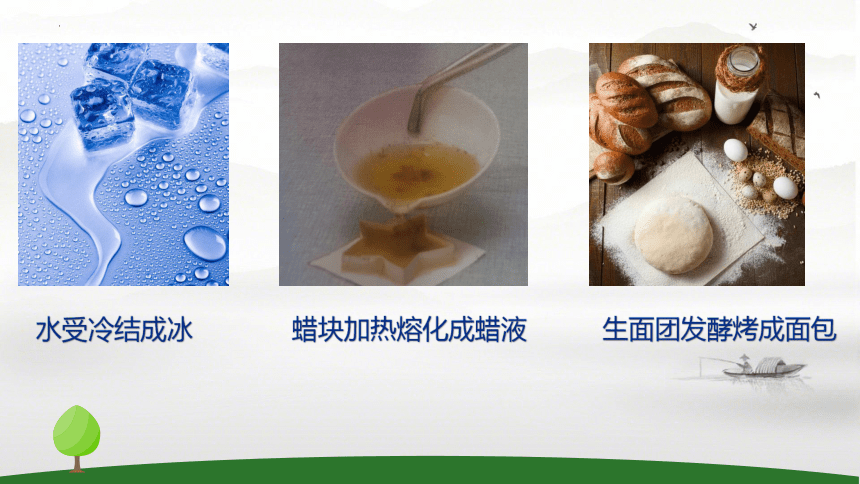 水受冷结成冰

蜡块加热熔化成蜡液

生面团发酵烤成面包